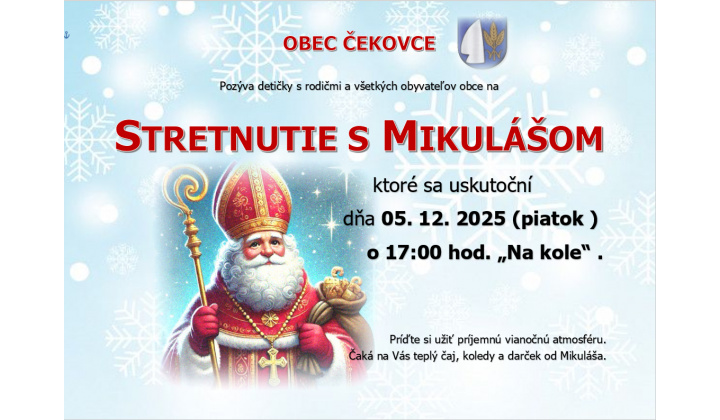 OBEC ČEKOVCE

Pozýva detičky s rodičmi a všetkých obyvateľov obce na

STRETNUTIE S MIKULÁŠOM

ktoré sa uskutoční

dňa 05. 12. 2025 (piatok )

o 17:00 hod. „Na kole“ .

Príďte si užiť príjemnú vianočnú atmosféru.
Čaká na Vás teplý čaj, koledy a darček od Mikuláša.